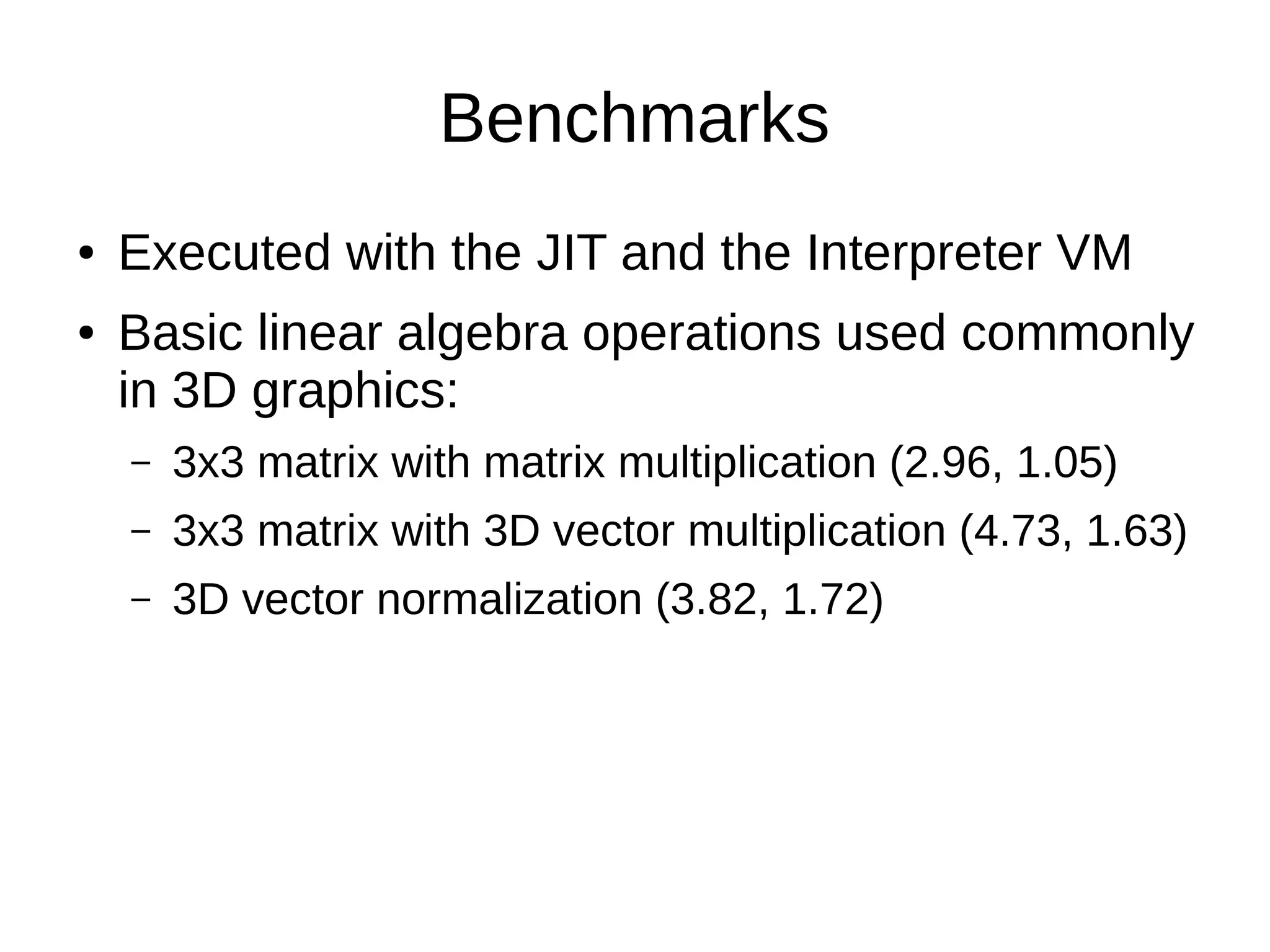 Benchmarks

• Executed with the JIT and the Interpreter VM

• Basic linear algebra operations used commonly in 3D graphics:

– 3x3 matrix with matrix multiplication (2.96, 1.05)

– 3x3 matrix with 3D vector multiplication (4.73, 1.63)

– 3D vector normalization (3.82, 1.72)